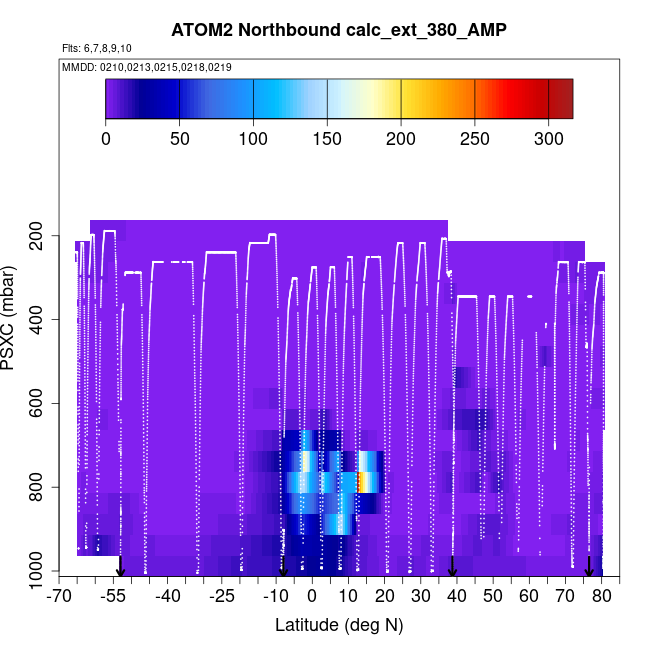 ATOM2 Northbound calc_ext_380_AMP

Flts: 6,7,8,9,10

MMDD: 0210,0213,0215,0218,0219

0
50
100
150
200
250
300

PSXC (mbar)

200
400
600
800
1000

-70
-55
-40
-25
-10
0
10
20
30
40
50
60
70
80

Latitude (deg N)